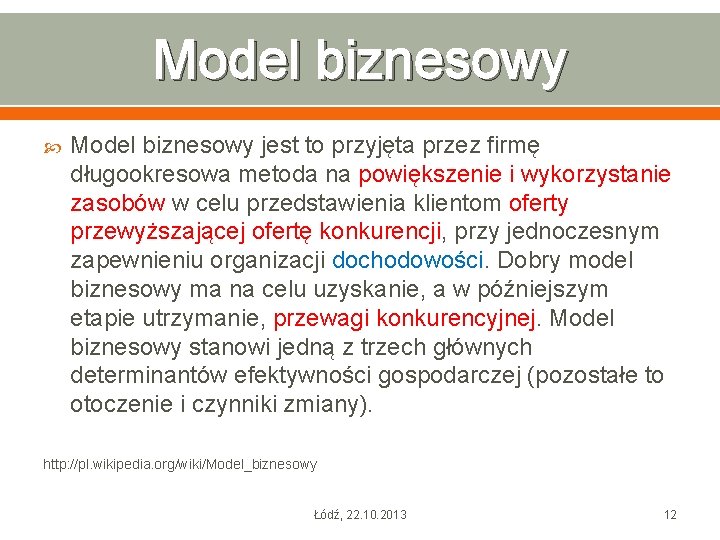 Model biznesowy

Model biznesowy jest to przyjęta przez firmę długookresowa metoda na powiększenie i wykorzystanie zasobów w celu przedstawienia klientom oferty przewyższającej ofertę konkurencji, przy jednoczesnym zapewnieniu organizacji dochodowości. Dobry model biznesowy ma na celu uzyskanie, a w późniejszym etapie utrzymanie, przewagi konkurencyjnej. Model biznesowy stanowi jedną z trzech głównych determinantów efektywności gospodarczej (pozostałe to otoczenie i czynniki zmiany).

http://pl.wikipedia.org/wiki/Model_biznesowy

Łódź, 22.10.2013

12